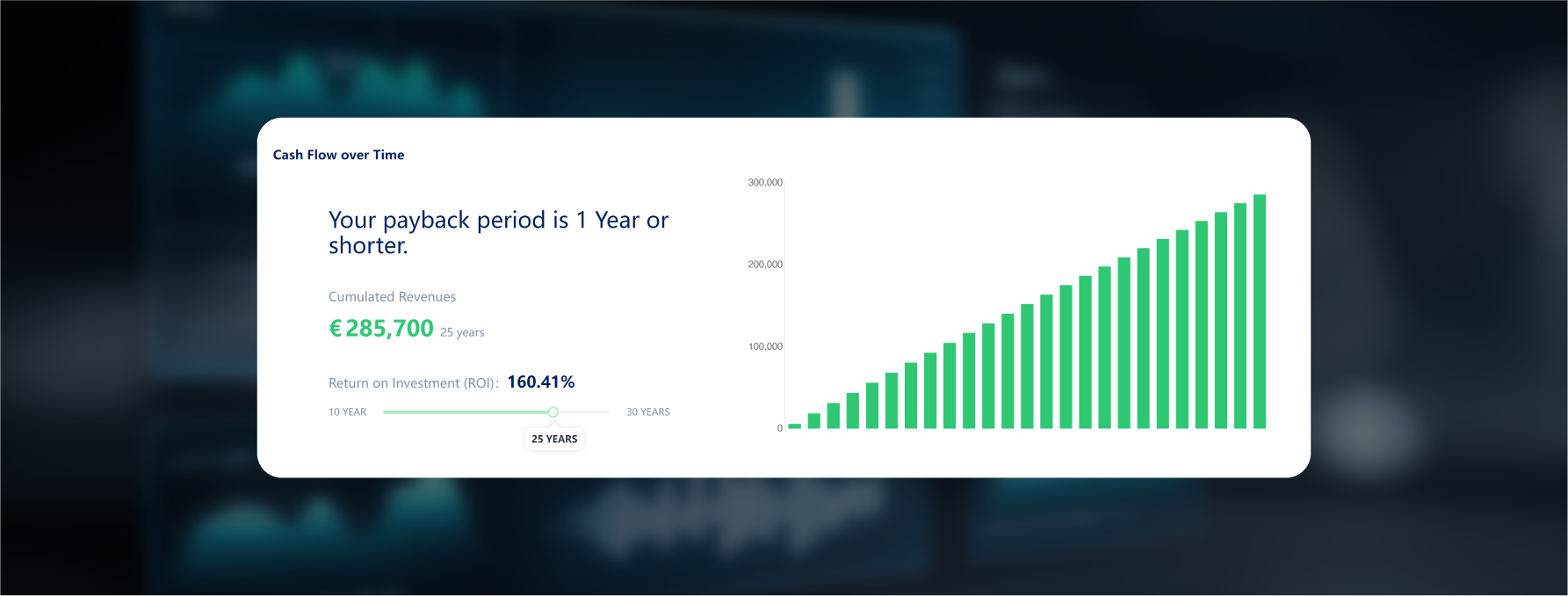 Cash Flow over Time

Your payback period is 1 Year or shorter.

Cumulated Revenues

€ 285,700 25 years

Return on Investment (ROI): 160.41%

10 YEAR

30 YEARS

25 YEARS

300,000

200,000

100,000

0